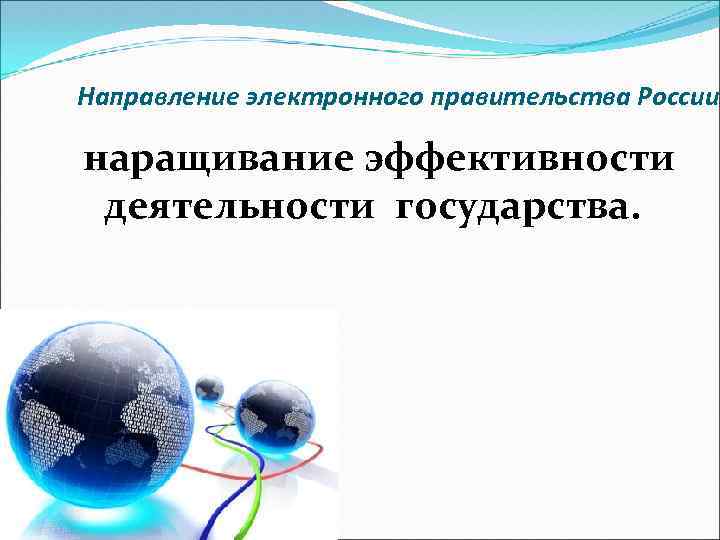 Направление электронного правительства России

наращивание эффективности деятельности государства.